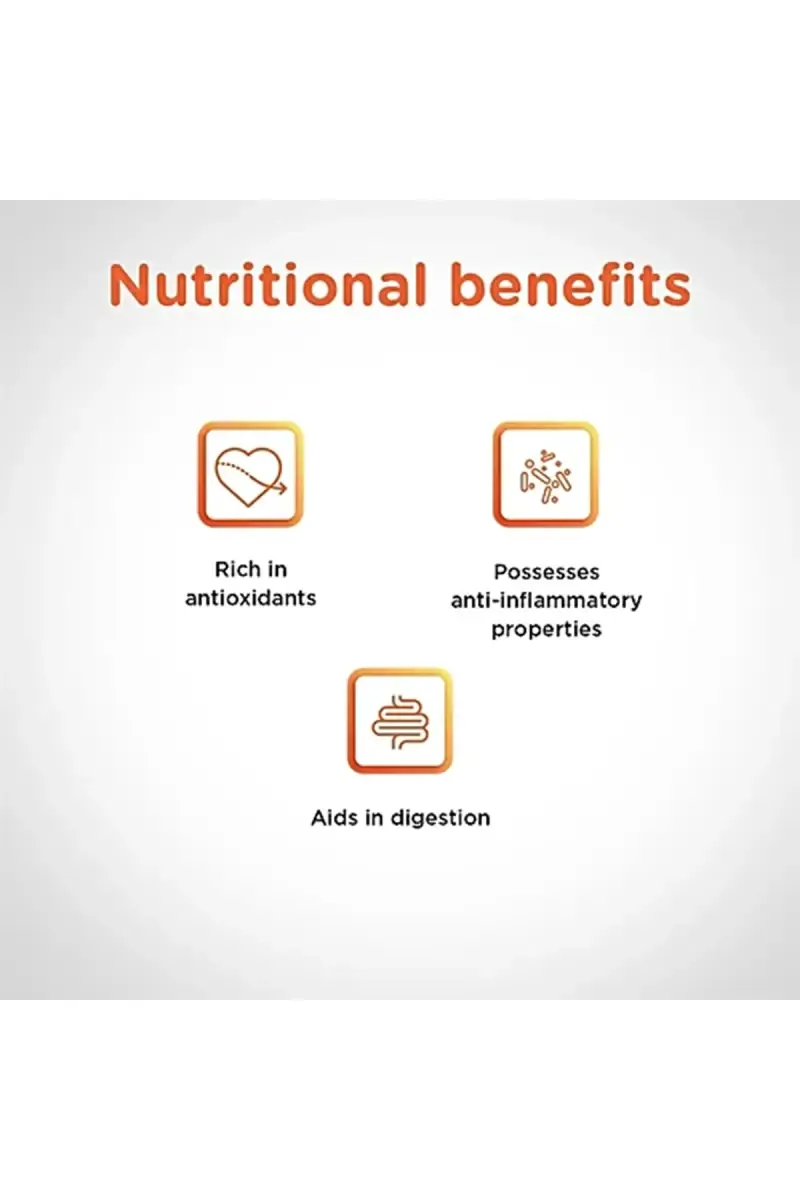 Nutritional benefits

Rich in antioxidants

Possesses anti-inflammatory properties

Aids in digestion